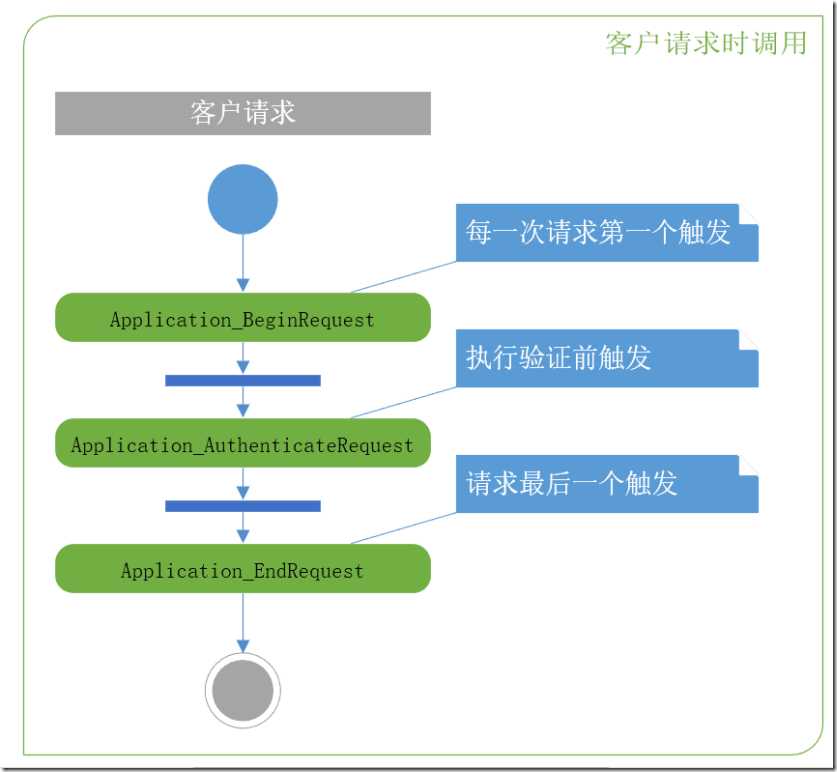 客户请求时调用

客户请求

每一次请求第一个触发

Application_BeginRequest

执行验证前触发

Application_AuthenticateRequest

请求最后一个触发

Application_EndRequest